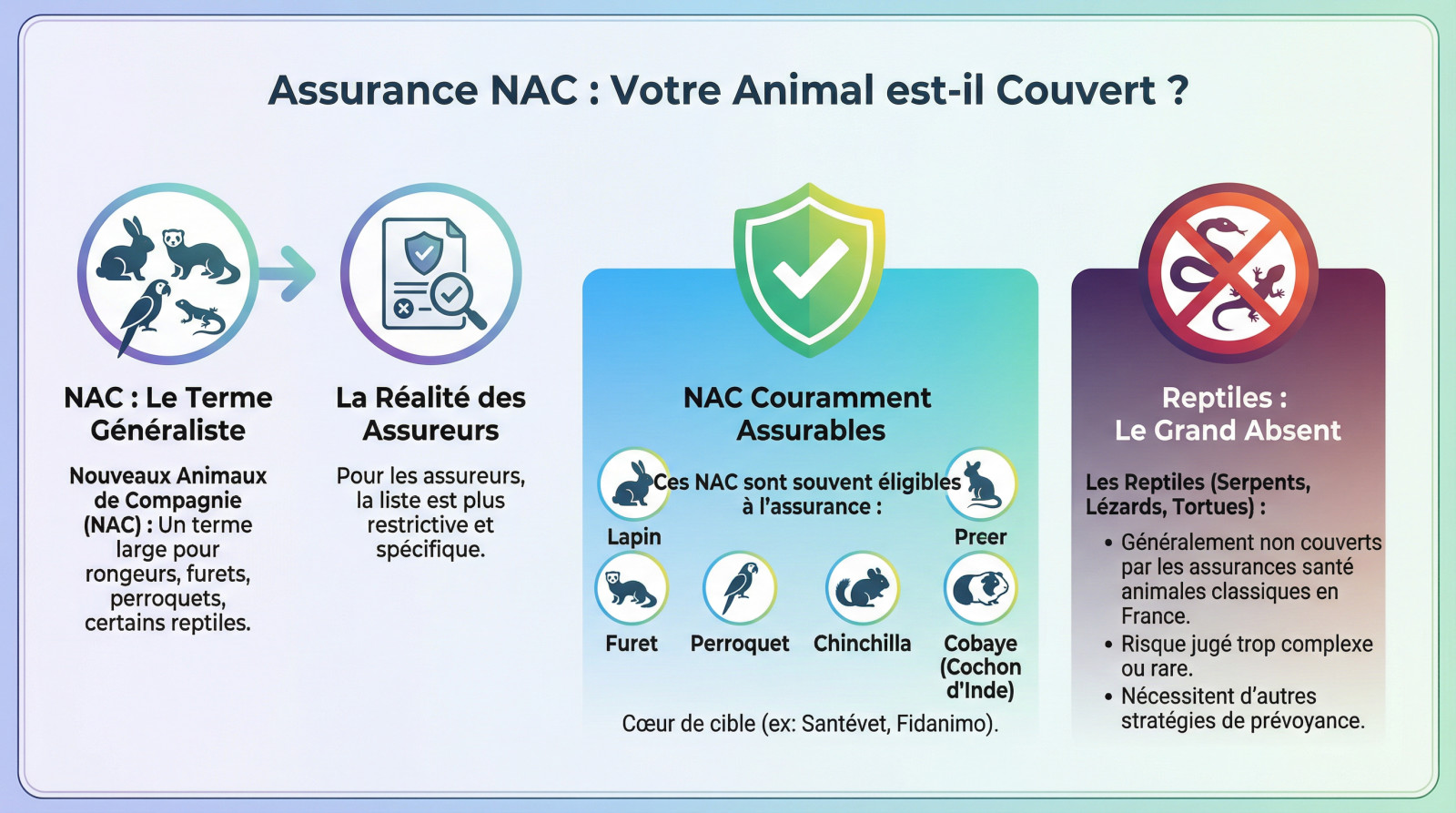 Assurance NAC : Votre Animal est-il Couvert ?

NAC : Le Terme Généraliste

Nouveaux Animaux de Compagnie (NAC) : Un terme large pour rongeurs, furets, perroquets, certains reptiles.

La Réalité des Assureurs

Pour les assureurs, la liste est plus restrictive et spécifique.

NAC Couramment Assurables

Ces NAC sont souvent éligibles à l'assurance :

Lapin

Preer

Furet

Perroquet

Chinchilla

Cobaye (Cochon d'Inde)

Cœur de cible (ex: Santévet, Fidanimo).

Reptiles : Le Grand Absent

Les Reptiles (Serpents, Lézards, Tortues) :

• Généralement non couverts par les assurances santé animales classiques en France.
• Risque jugé trop complexe ou rare.
• Nécessitent d'autres stratégies de prévoyance.